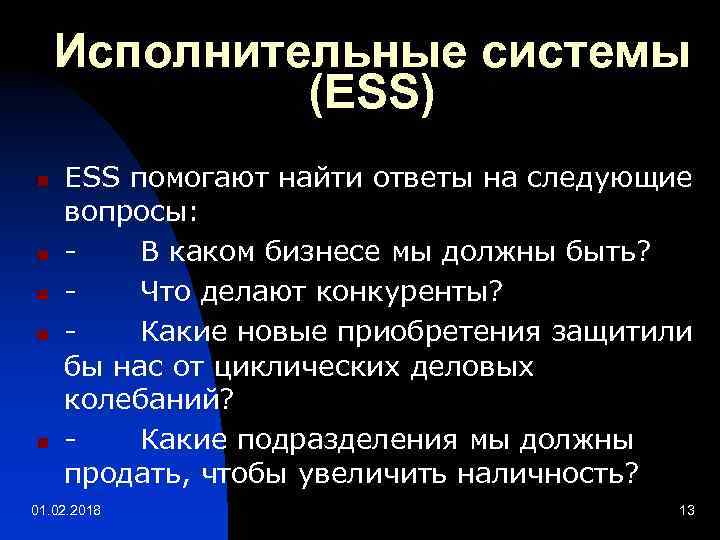 Исполнительные системы (ESS)

ESS помогают найти ответы на следующие вопросы:

- В каком бизнесе мы должны быть?

- Что делают конкуренты?

- Какие новые приобретения защитили бы нас от циклических деловых колебаний?

- Какие подразделения мы должны продать, чтобы увеличить наличность?

01.02.2018

13